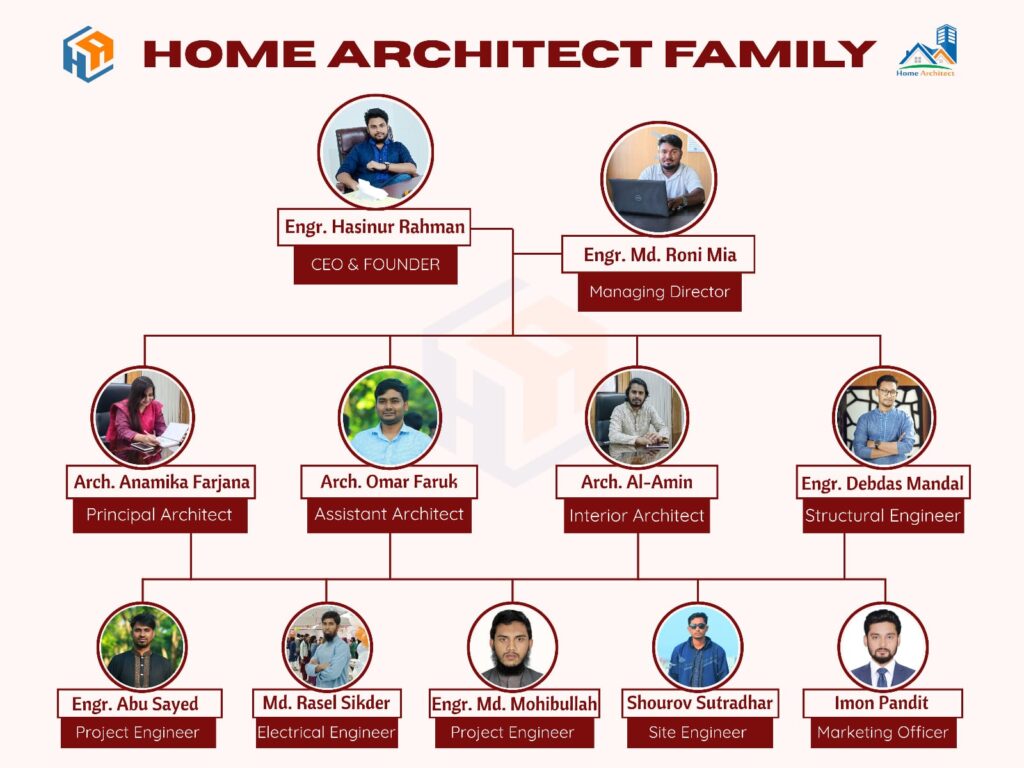 HOME ARCHITECT FAMILY

Home Architect

Engr. Hasinur Rahman
CEO & FOUNDER

Engr. Md. Roni Mia
Managing Director

Arch. Anamika Farjana
Principal Architect

Arch. Omar Faruk
Assistant Architect

Arch. Al-Amin
Interior Architect

Engr. Debdas Mandal
Structural Engineer

Engr. Abu Sayed
Project Engineer

Md. Rasel Sikder
Electrical Engineer

Engr. Md. Mohibullah
Project Engineer

Shourov Sutradhar
Site Engineer

Imon Pandit
Marketing Officer